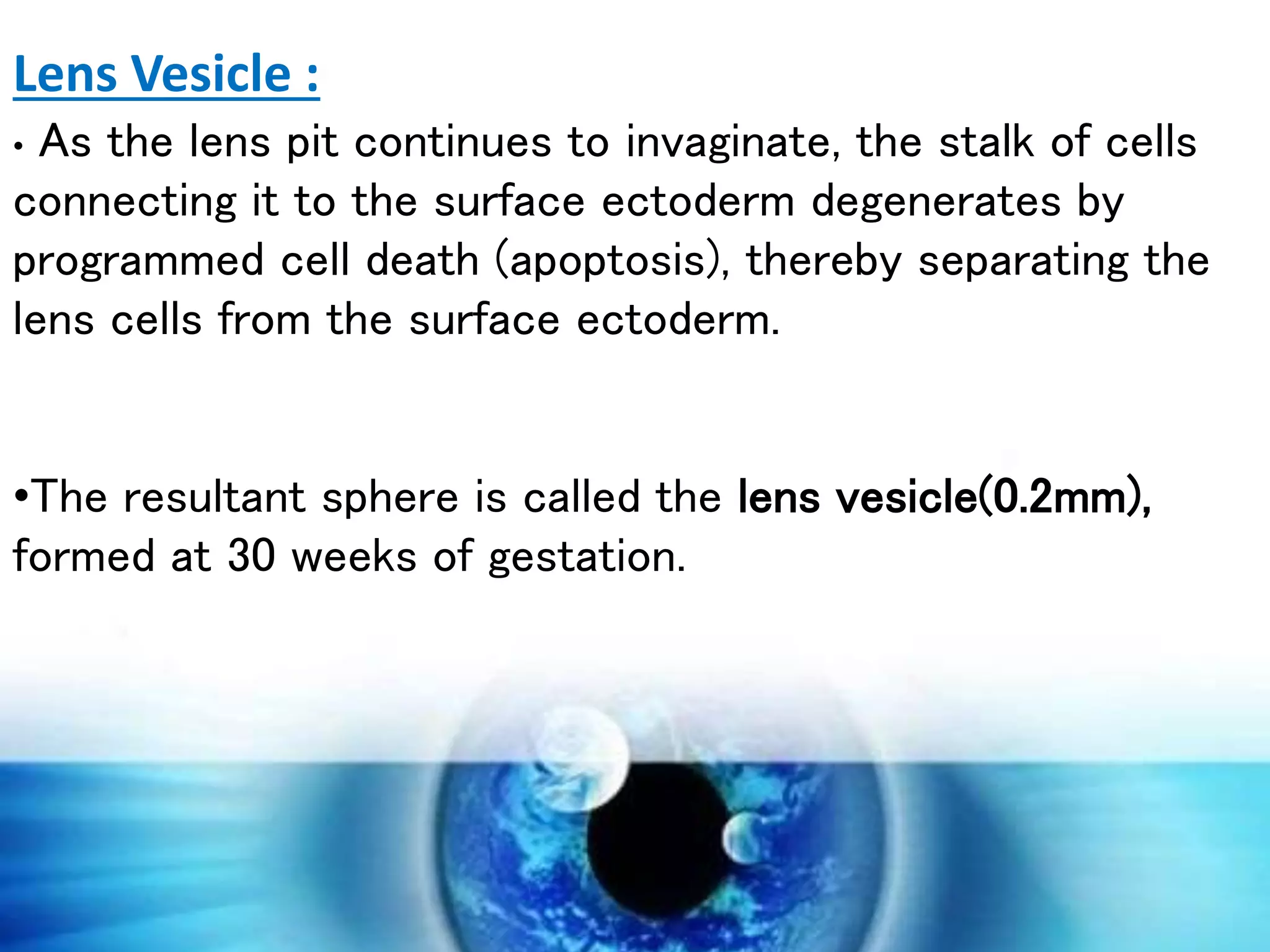 Lens Vesicle :

• As the lens pit continues to invaginate, the stalk of cells connecting it to the surface ectoderm degenerates by programmed cell death (apoptosis), thereby separating the lens cells from the surface ectoderm.

•The resultant sphere is called the lens vesicle(0.2mm), formed at 30 weeks of gestation.